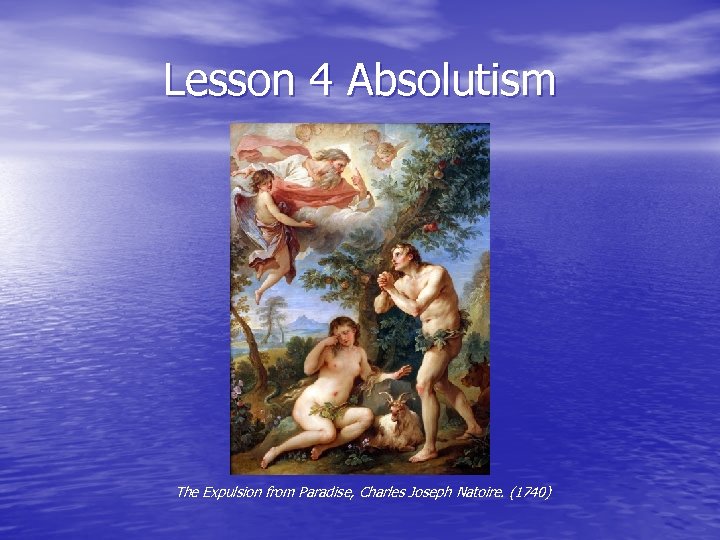 Lesson 4 Absolutism

The Expulsion from Paradise, Charles Joseph Natoire. (1740)